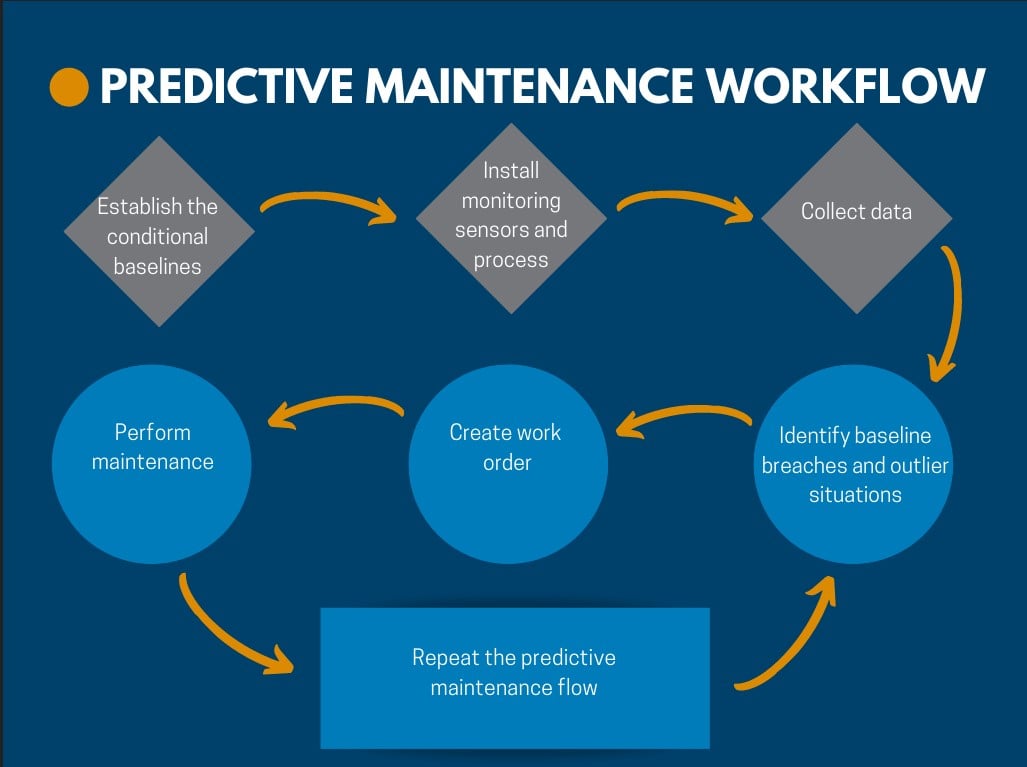 PREDICTIVE MAINTENANCE WORKFLOW

Establish the conditional baselines

Install monitoring sensors and process

Collect data

Identify baseline breaches and outlier situations

Create work order

Perform maintenance

Repeat the predictive maintenance flow